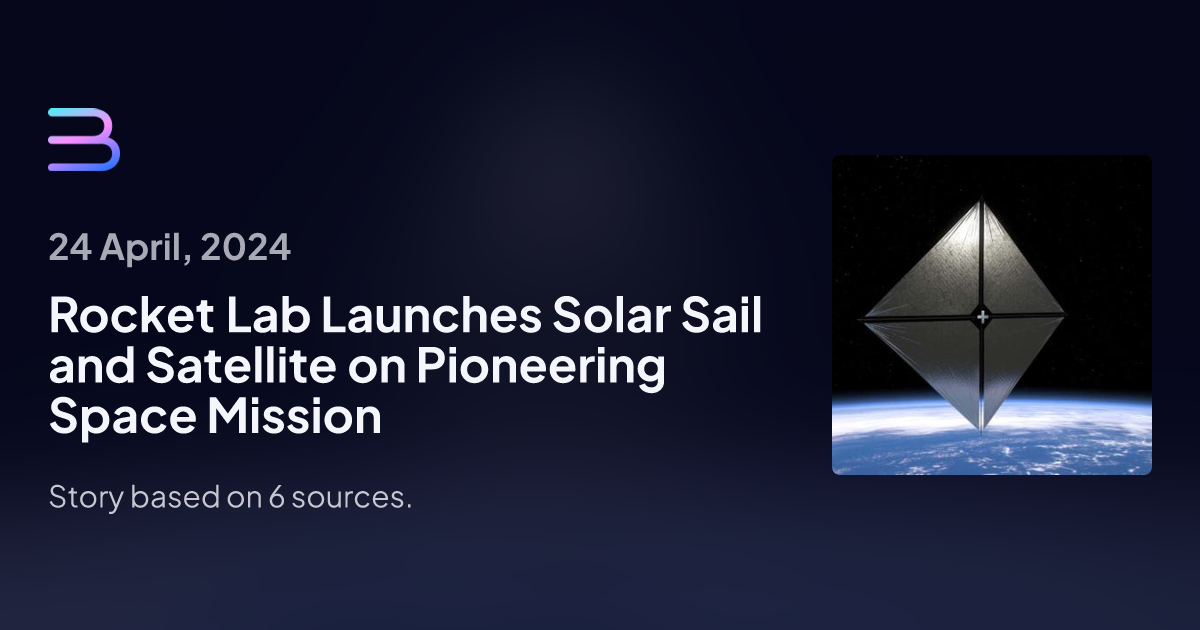 24 April, 2024

Rocket Lab Launches Solar Sail and Satellite on Pioneering Space Mission

Story based on 6 sources.